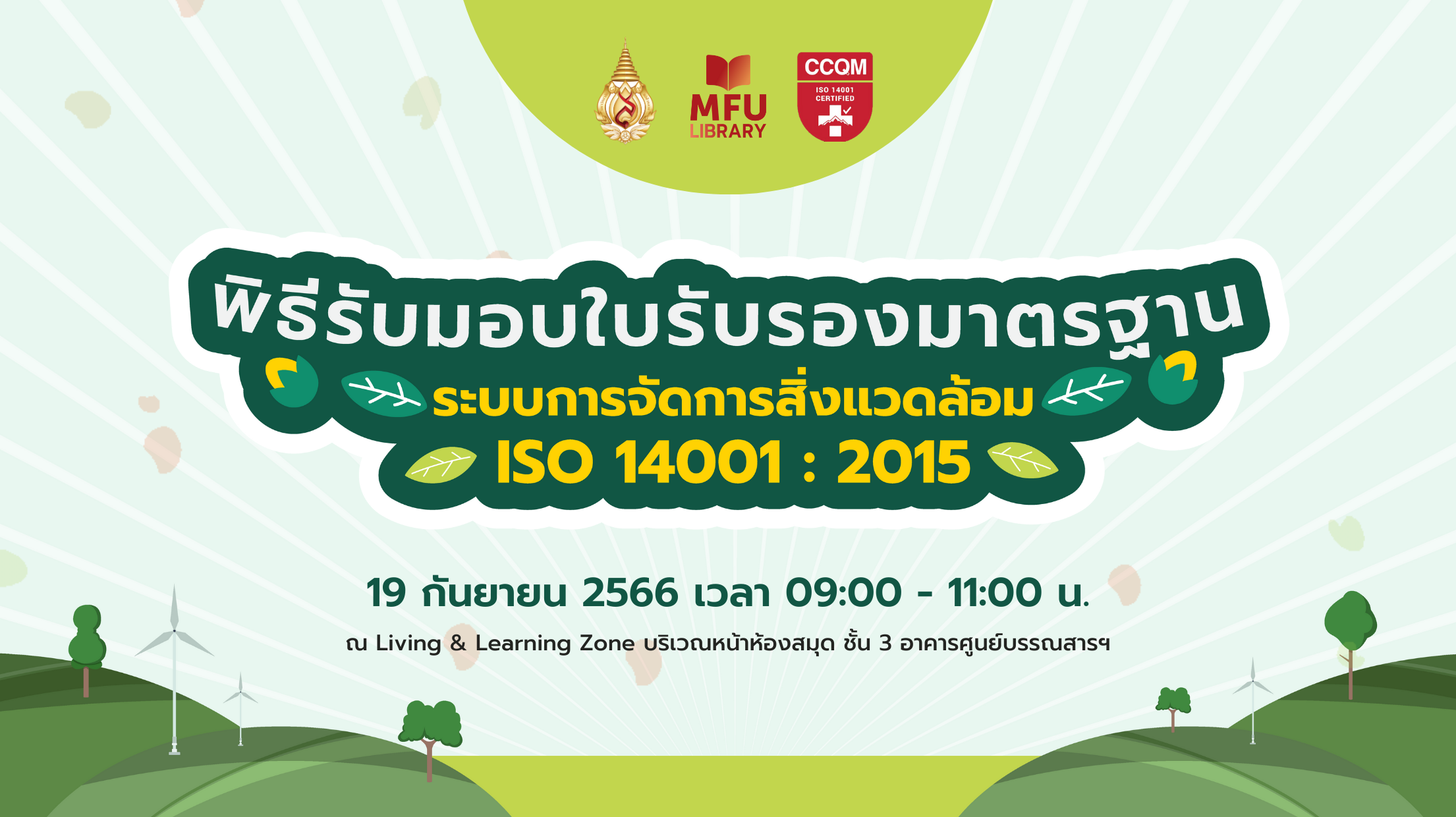 MFU LIBRARY

CCQM
ISO 14001 CERTIFIED

พิธีรับมอบใบรับรองมาตรฐาน
ระบบการจัดการสิ่งแวดล้อม
ISO 14001 : 2015

19 กันยายน 2566 เวลา 09:00 - 11:00 น.
ณ Living & Learning Zone บริเวณหน้าห้องสมุด ชั้น 3 อาคารศูนย์บรรณสารฯ